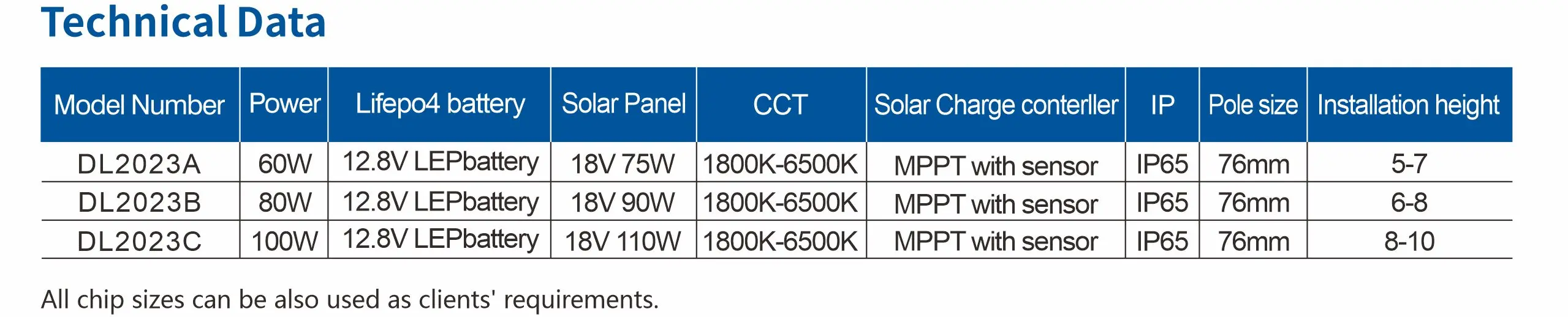 Technical Data

| Model Number | Power | Lifepo4 battery | Solar Panel | CCT | Solar Charge conterller | IP | Pole size | Installation height |
|---|---|---|---|---|---|---|---|---|
| DL2023A | 60W | 12.8V LEPbattery | 18V 75W | 1800K-6500K | MPPT with sensor | IP65 | 76mm | 5-7 |
| DL2023B | 80W | 12.8V LEPbattery | 18V 90W | 1800K-6500K | MPPT with sensor | IP65 | 76mm | 6-8 |
| DL2023C | 100W | 12.8V LEPbattery | 18V 110W | 1800K-6500K | MPPT with sensor | IP65 | 76mm | 8-10 |

All chip sizes can be also used as clients' requirements.